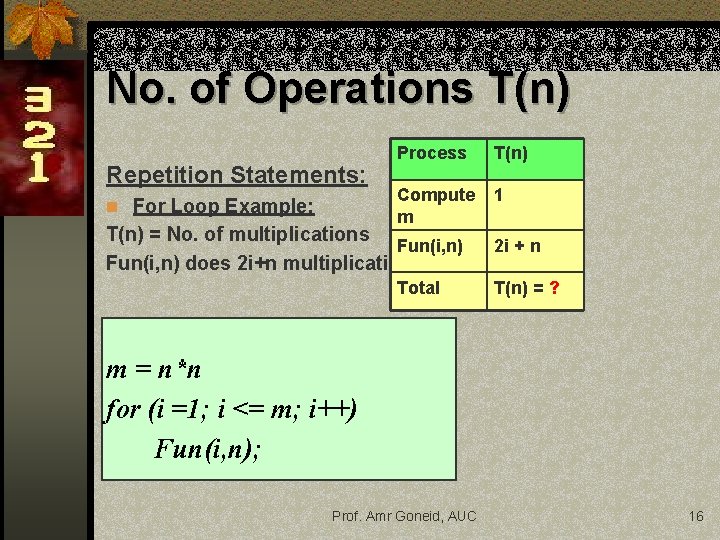 3
2
1

No. of Operations T(n)

Repetition Statements:

For Loop Example:

T(n) = No. of multiplications

Fun(i,n) does 2i+n multiplicati

| Process | T(n) |
|---|---|
| Compute m | 1 |
| Fun(i,n) | 2i + n |
| Total | T(n) = ? |

m = n*n
for (i =1; i <= m; i++)
Fun(i,n);

Prof. Amr Goneid, AUC

16